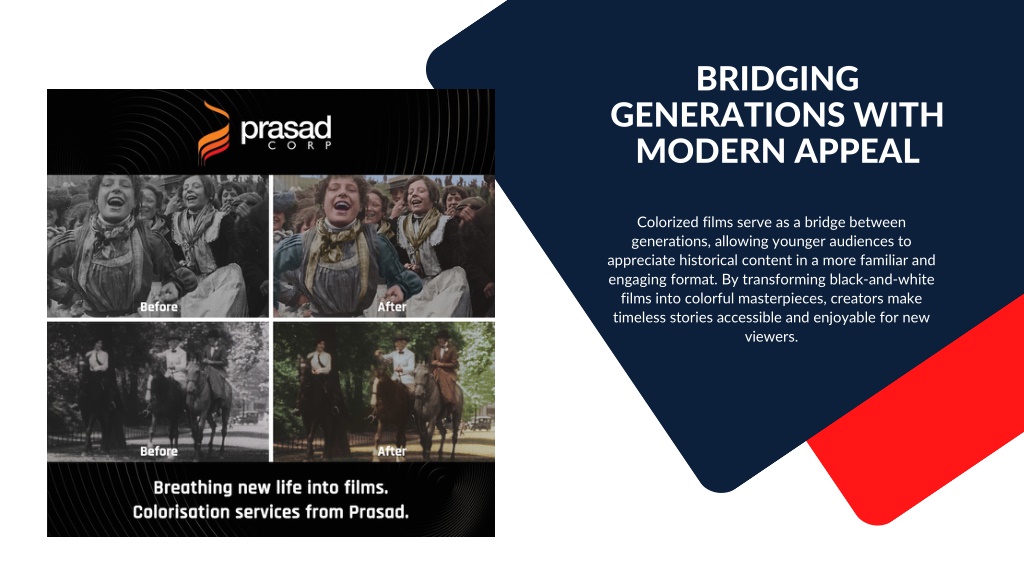 prasad
CORP

Before
After
Before
After

Breathing new life into films.
Colorisation services from Prasad.

BRIDGING GENERATIONS WITH MODERN APPEAL

Colorized films serve as a bridge between generations, allowing younger audiences to appreciate historical content in a more familiar and engaging format. By transforming black-and-white films into colorful masterpieces, creators make timeless stories accessible and enjoyable for new viewers.